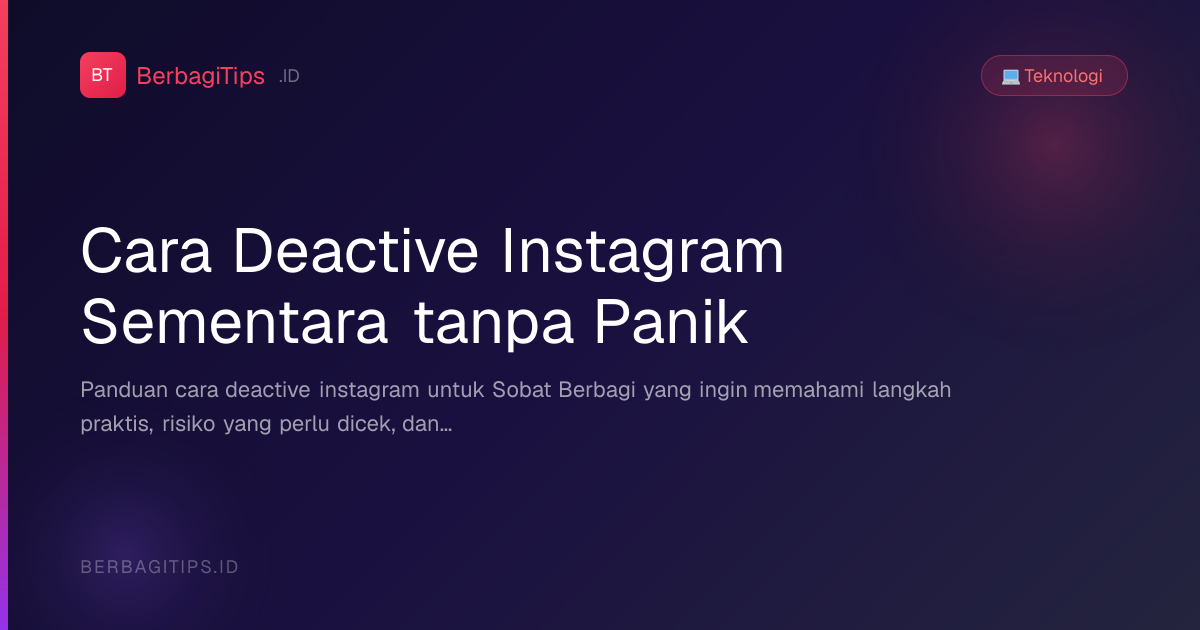 BT BerbagiTips .ID

💻 Teknologi

Cara Deactive Instagram Sementara tanpa Panik

Panduan cara deactive instagram untuk Sobat Berbagi yang ingin memahami langkah praktis, risiko yang perlu dicek, dan...

BERBAGITIPS.ID